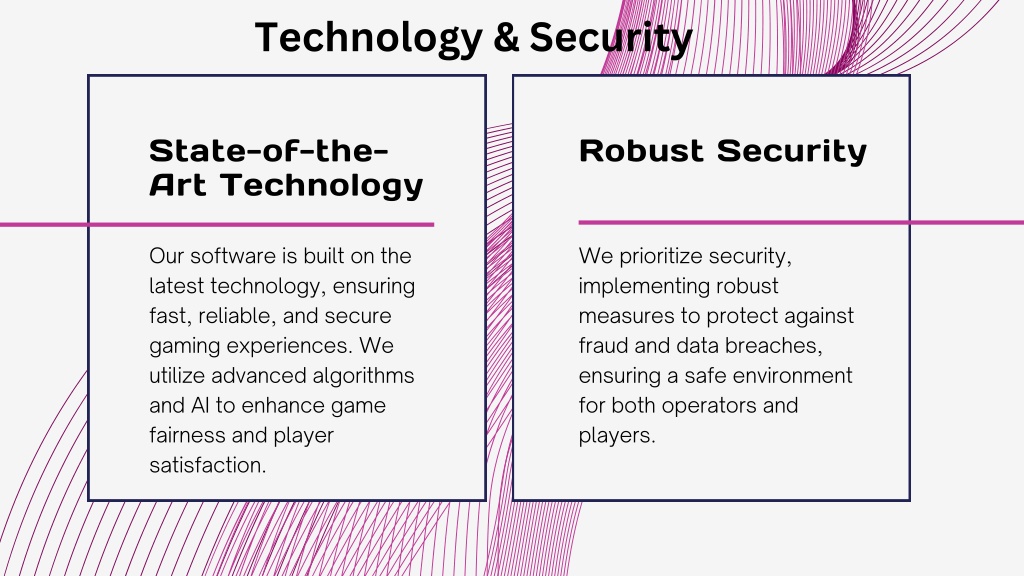 Technology & Security

State-of-the-Art Technology

Our software is built on the latest technology, ensuring fast, reliable, and secure gaming experiences. We utilize advanced algorithms and AI to enhance game fairness and player satisfaction.

Robust Security

We prioritize security, implementing robust measures to protect against fraud and data breaches, ensuring a safe environment for both operators and players.